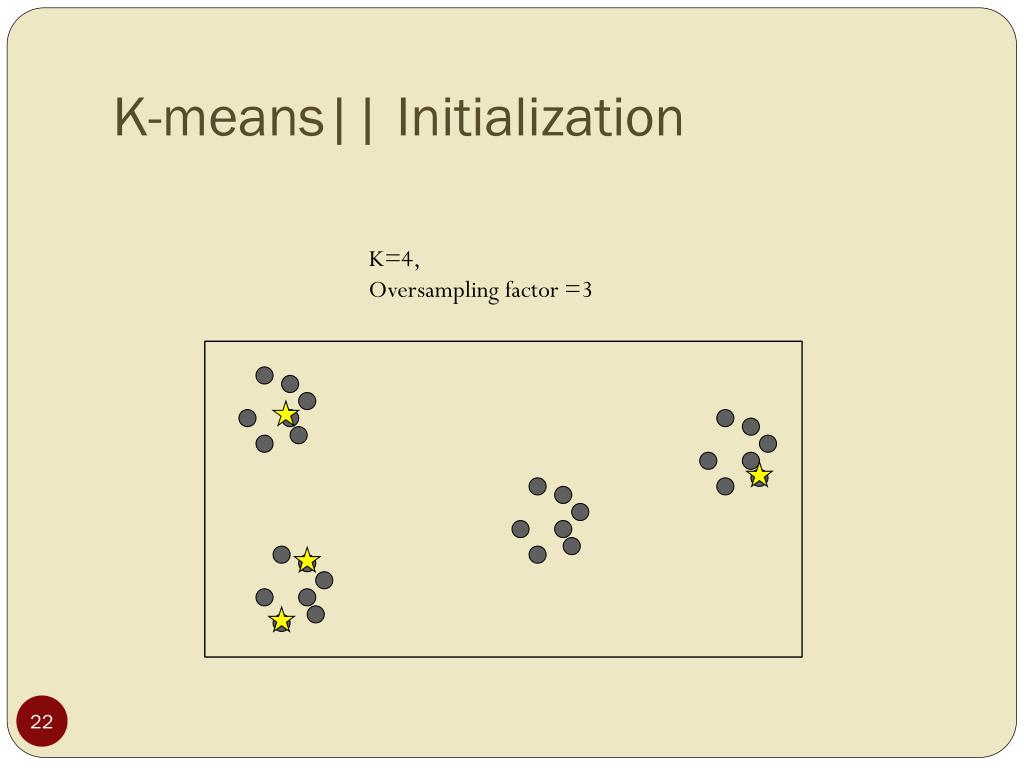 K-means|| Initialization

K=4,
Oversampling factor =3

22